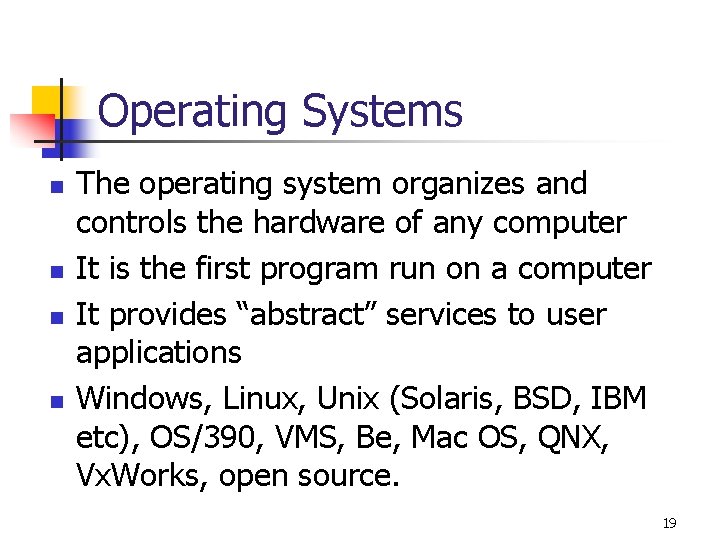 Operating Systems

- The operating system organizes and controls the hardware of any computer
- It is the first program run on a computer
- It provides “abstract” services to user applications
- Windows, Linux, Unix (Solaris, BSD, IBM etc), OS/390, VMS, Be, Mac OS, QNX, VxWorks, open source.

19